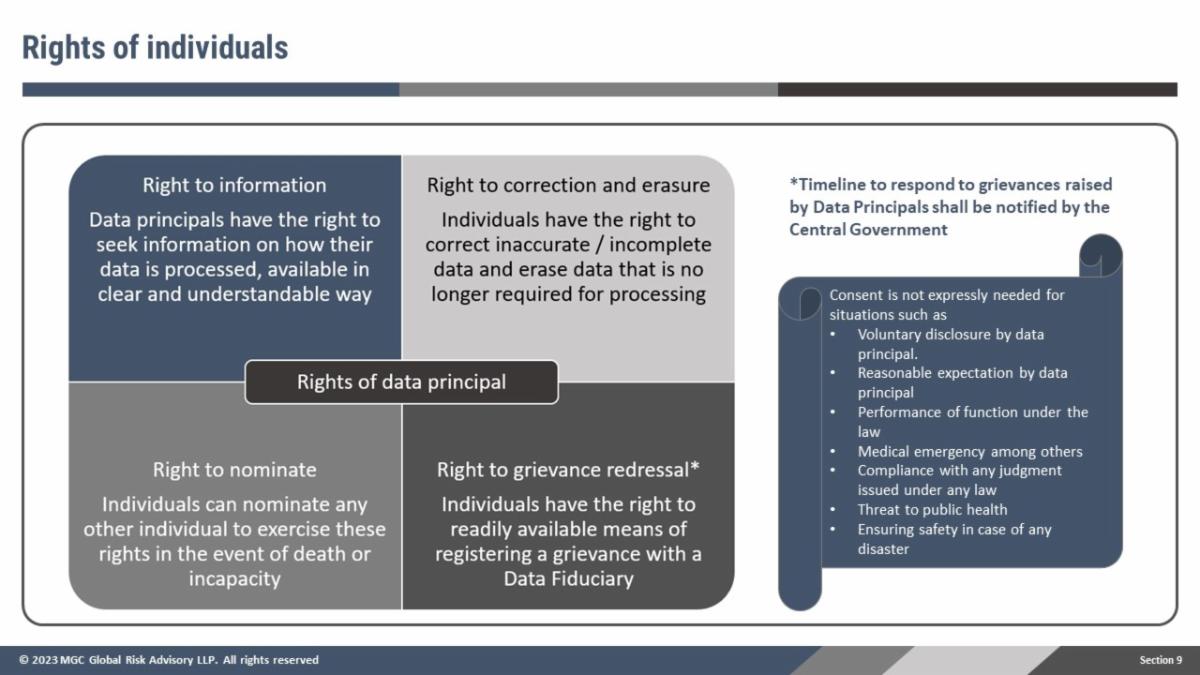 Rights of individuals

Right to information

Data principals have the right to seek information on how their data is processed, available in clear and understandable way

Right to correction and erasure

Individuals have the right to correct inaccurate / incomplete data and erase data that is no longer required for processing

Rights of data principal

Right to nominate

Individuals can nominate any other individual to exercise these rights in the event of death or incapacity

Right to grievance redressal*

Individuals have the right to readily available means of registering a grievance with a Data Fiduciary

*Timeline to respond to grievances raised by Data Principals shall be notified by the Central Government

Consent is not expressly needed for situations such as
• Voluntary disclosure by data principal.
• Reasonable expectation by data principal
• Performance of function under the law
• Medical emergency among others
• Compliance with any judgment issued under any law
• Threat to public health
• Ensuring safety in case of any disaster

© 2023 MGC Global Risk Advisory LLP. All rights reserved

Section 9